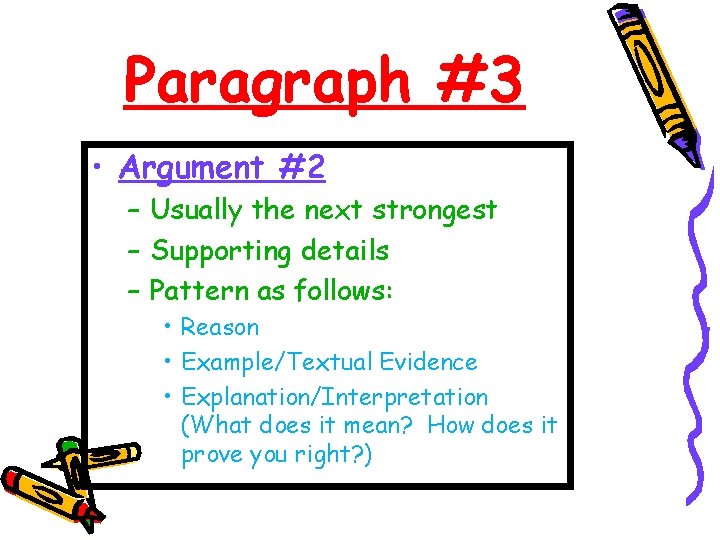 Paragraph #3

• Argument #2
  – Usually the next strongest
  – Supporting details
  – Pattern as follows:
    • Reason
    • Example/Textual Evidence
    • Explanation/Interpretation (What does it mean?  How does it prove you right?)